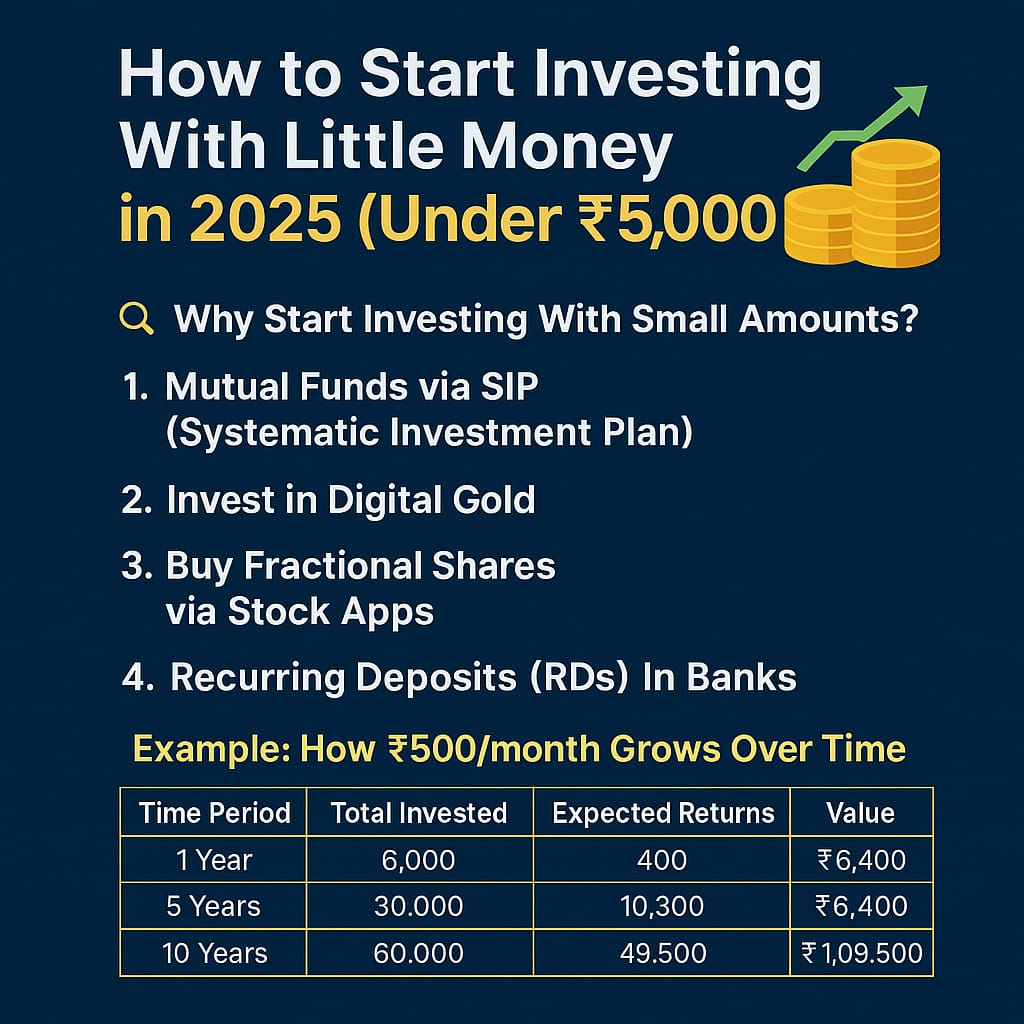 How to Start Investing With Little Money in 2025 (Under ₹5,000

Why Start Investing With Small Amounts?

1. Mutual Funds via SIP (Systematic Investment Plan)

2. Invest in Digital Gold

3. Buy Fractional Shares via Stock Apps

4. Recurring Deposits (RDs) In Banks

Example: How ₹500/month Grows Over Time

| Time Period | Total Invested | Expected Returns | Value |
|---|---|---|---|
| 1 Year | 6,000 | 400 | ₹6,400 |
| 5 Years | 30.000 | 10,300 | ₹6,400 |
| 10 Years | 60.000 | 49.500 | ₹1,09.500 |